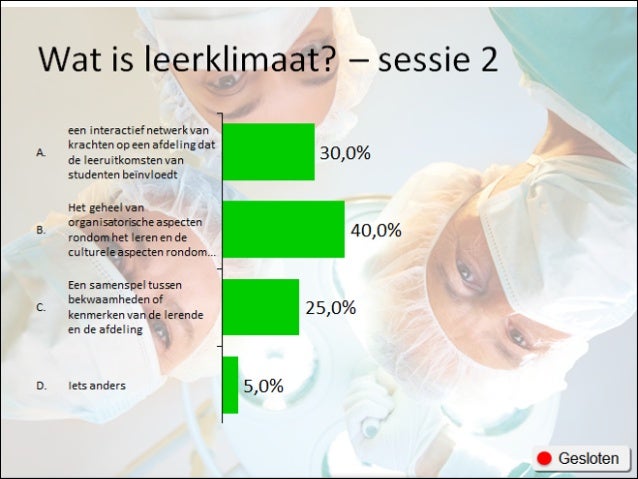 Wat is leerklimaat? – sessie 2

A. een interactief netwerk van krachten op een afdeling dat de leeruitkomsten van studenten beïnvloedt 30,0%

B. Het geheel van organisatorische aspecten rondom het leren en de culturele aspecten rondom... 40,0%

C. Een samenspel tussen bekwaamheden of kenmerken van de lerende en de afdeling 25,0%

D. Iets anders 5,0%

Gesloten